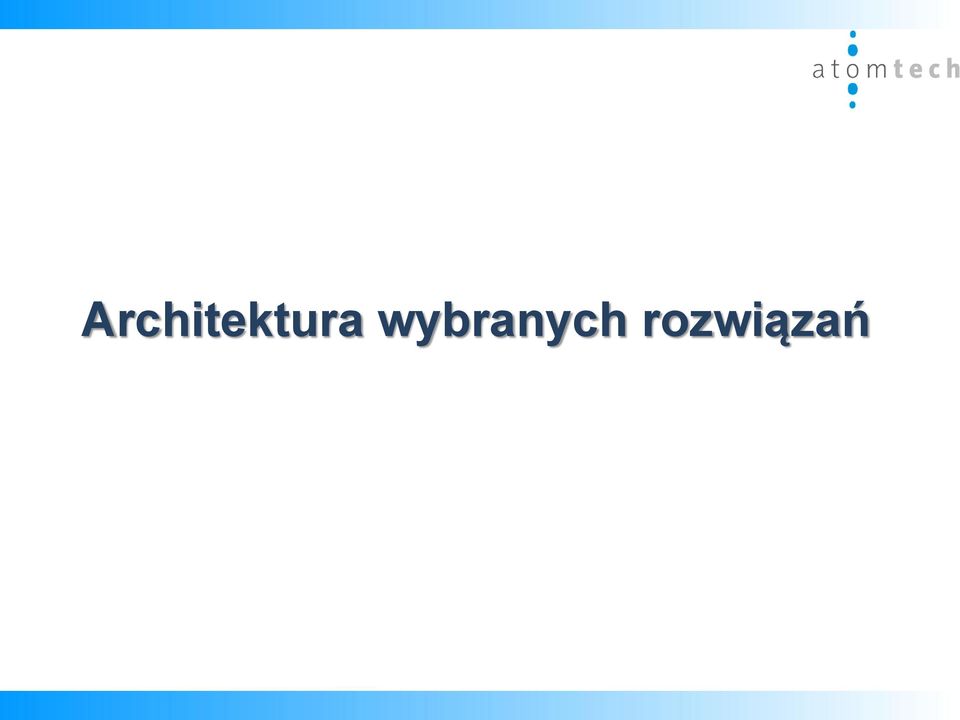 atomtech

Architektura wybranych rozwiązań